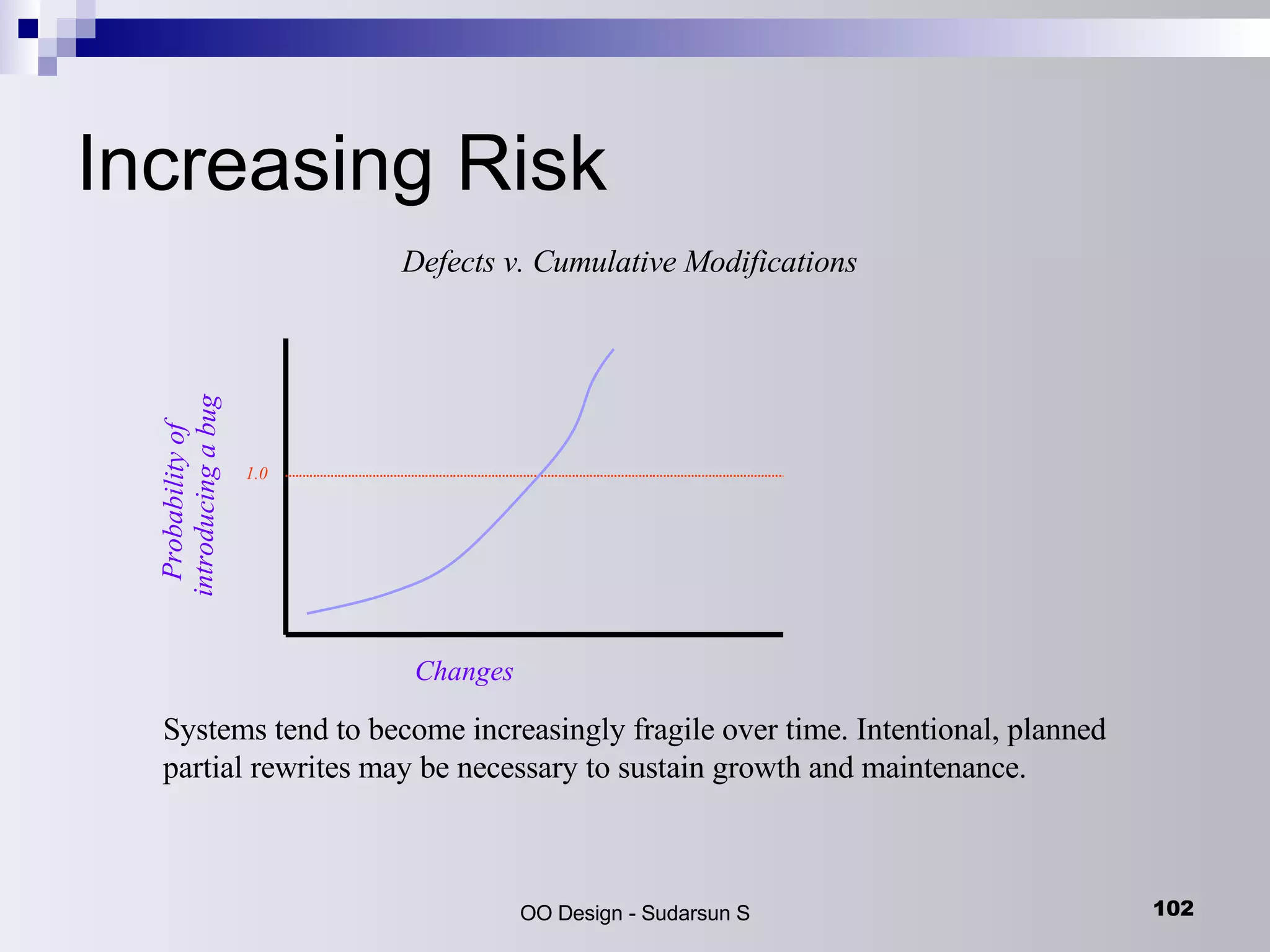 Increasing Risk

Defects v. Cumulative Modifications

Probability of introducing a bug

1.0

Changes

Systems tend to become increasingly fragile over time. Intentional, planned partial rewrites may be necessary to sustain growth and maintenance.

OO Design - Sudarsun S

102